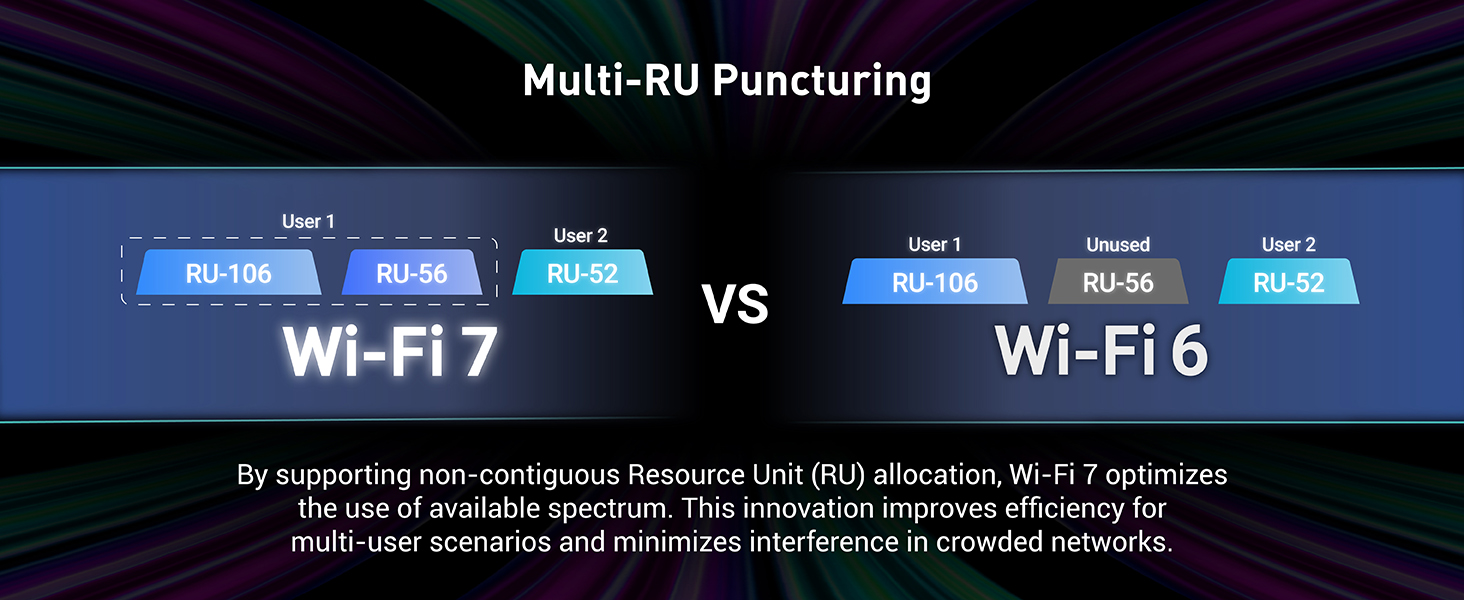 Multi-RU Puncturing

User 1

RU-106

RU-56

User 2

RU-52

Wi-Fi 7

VS

User 1

RU-106

Unused

RU-56

User 2

RU-52

Wi-Fi 6

By supporting non-contiguous Resource Unit (RU) allocation, Wi-Fi 7 optimizes the use of available spectrum. This innovation improves efficiency for multi-user scenarios and minimizes interference in crowded networks.